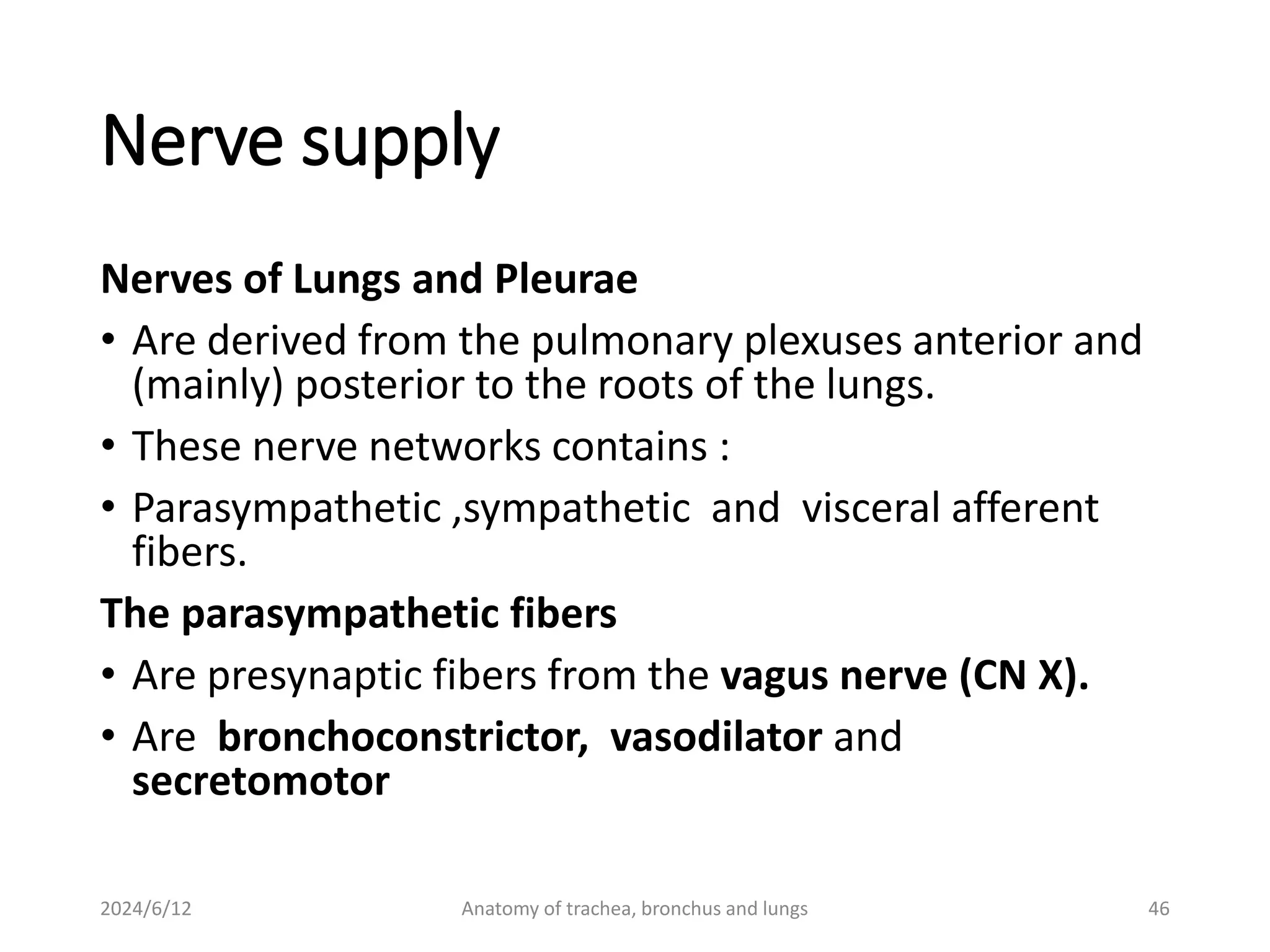 Nerve supply

Nerves of Lungs and Pleurae

• Are derived from the pulmonary plexuses anterior and (mainly) posterior to the roots of the lungs.
• These nerve networks contains :
• Parasympathetic ,sympathetic and visceral afferent fibers.

The parasympathetic fibers

• Are presynaptic fibers from the vagus nerve (CN X).
• Are bronchoconstrictor, vasodilator and secretomotor

2024/6/12 Anatomy of trachea, bronchus and lungs 46